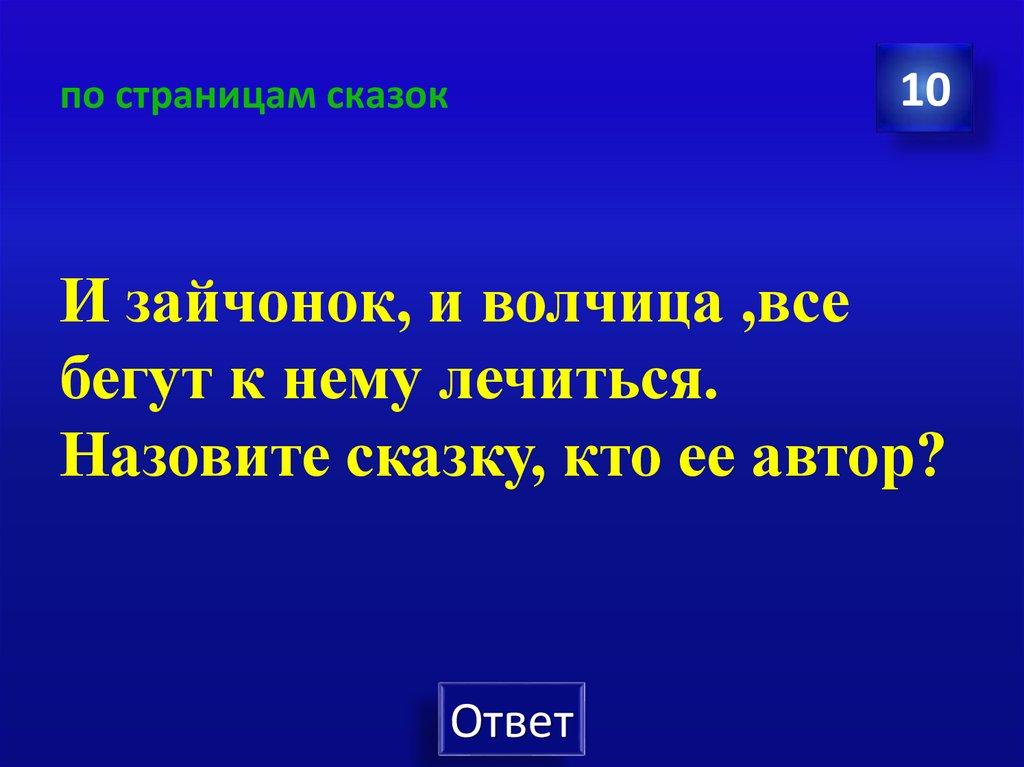 по страницам сказок

10

И зайчонок, и волчица ,все бегут к нему лечиться. Назовите сказку, кто ее автор?

Ответ